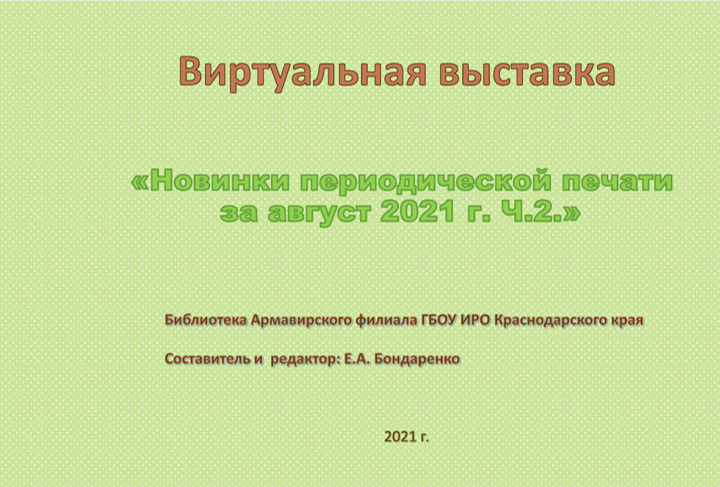 Виртуальная выставка

«Новинки периодической печати за август 2021 г. Ч.2.»

Библиотека Армавирского филиала ГБОУ ИРО Краснодарского края

Составитель и  редактор: Е.А. Бондаренко

2021 г.